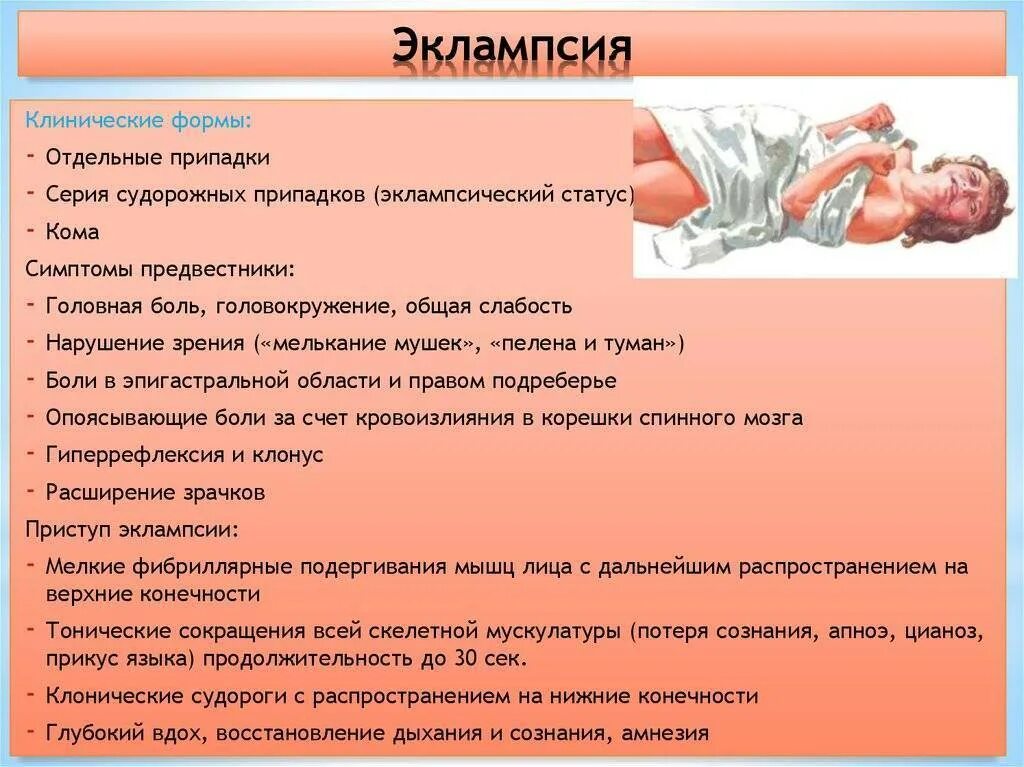 Эклампсия

Клинические формы:
- Отдельные припадки
- Серия судорожных припадков (эклампсический статус)
- Кома

Симптомы предвестники:
- Головная боль, головокружение, общая слабость
- Нарушение зрения («мелькание мушек», «пелена и туман»)
- Боли в эпигастральной области и правом подреберье
- Опоясывающие боли за счет кровоизлияния в корешки спинного мозга
- Гиперрефлексия и клонус
- Расширение зрачков

Приступ эклампсии:
- Мелкие фибриллярные подергивания мышц лица с дальнейшим распространением на верхние конечности
- Тонические сокращения всей скелетной мускулатуры (потеря сознания, апноэ, цианоз, прикус языка) продолжительность до 30 сек.
- Клонические судороги с распространением на нижние конечности
- Глубокий вдох, восстановление дыхания и сознания, амнезия